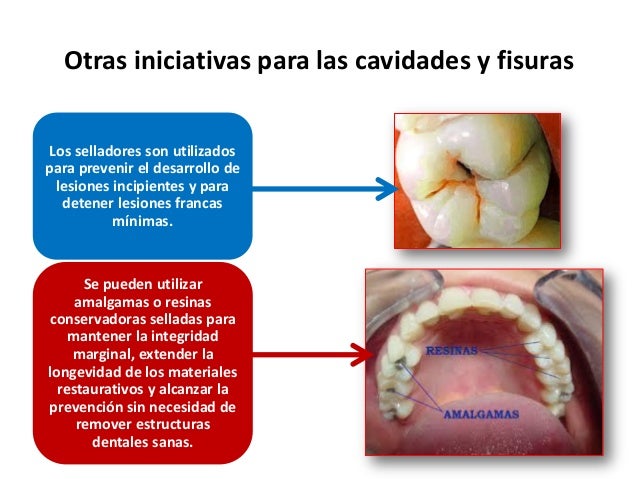 Otras iniciativas para las cavidades y fisuras

Los selladores son utilizados para prevenir el desarrollo de lesiones incipientes y para detener lesiones francas mínimas.

Se pueden utilizar amalgamas o resinas conservadoras selladas para mantener la integridad marginal, extender la longevidad de los materiales restaurativos y alcanzar la prevención sin necesidad de remover estructuras dentales sanas.

RESINAS

AMALGAMAS